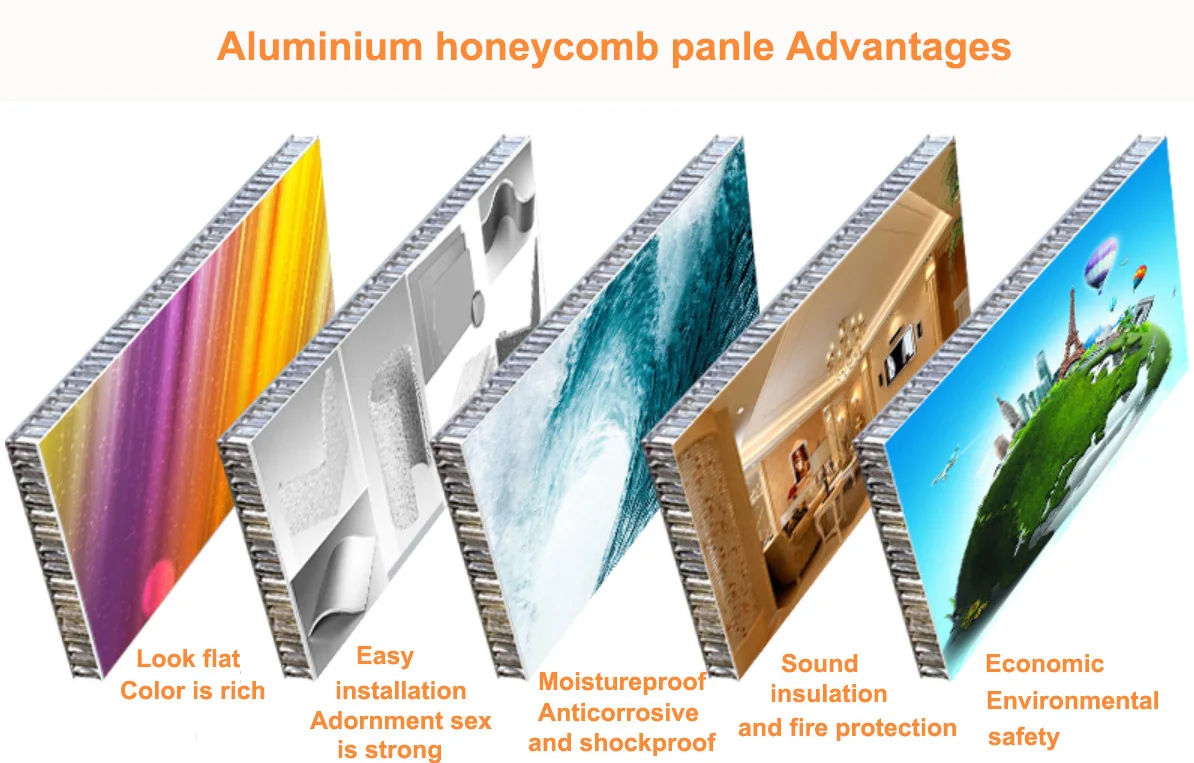 Aluminium honeycomb panle Advantages

Look flat
Color is rich

Easy
installation
Adornment sex
is strong

Moistureproof
Anticorrosive
and shockproof

Sound
insulation
and fire protection

Economic
Environmental
safety